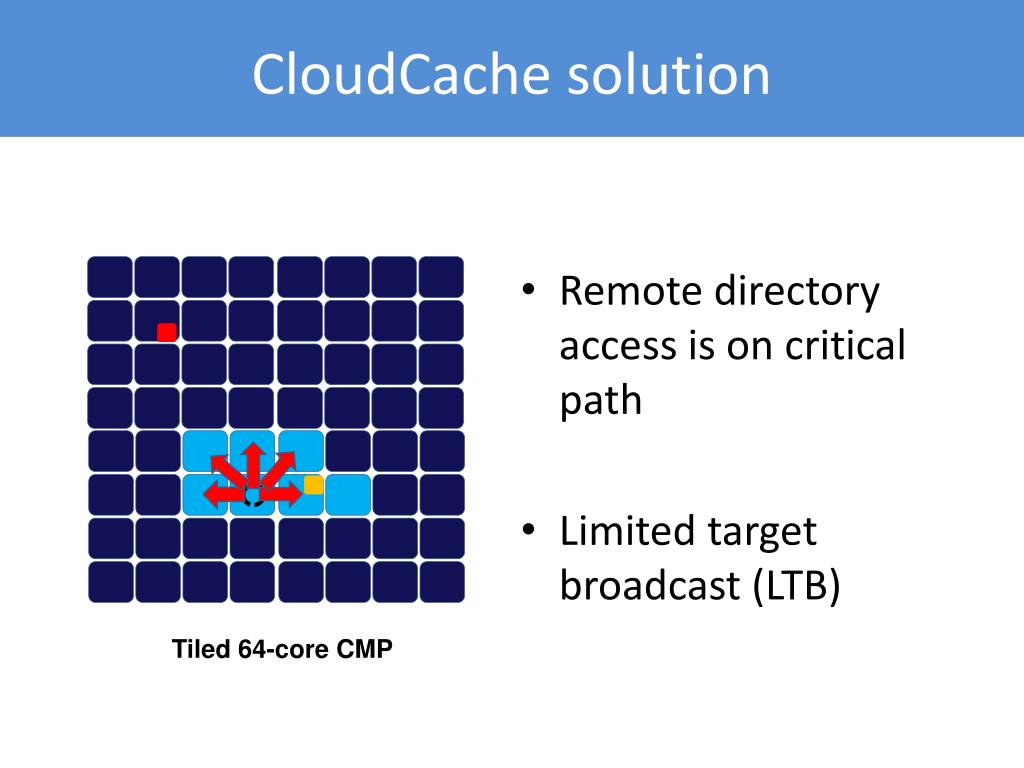 CloudCache solution

Tiled 64-core CMP

• Remote directory access is on critical path

• Limited target broadcast (LTB)